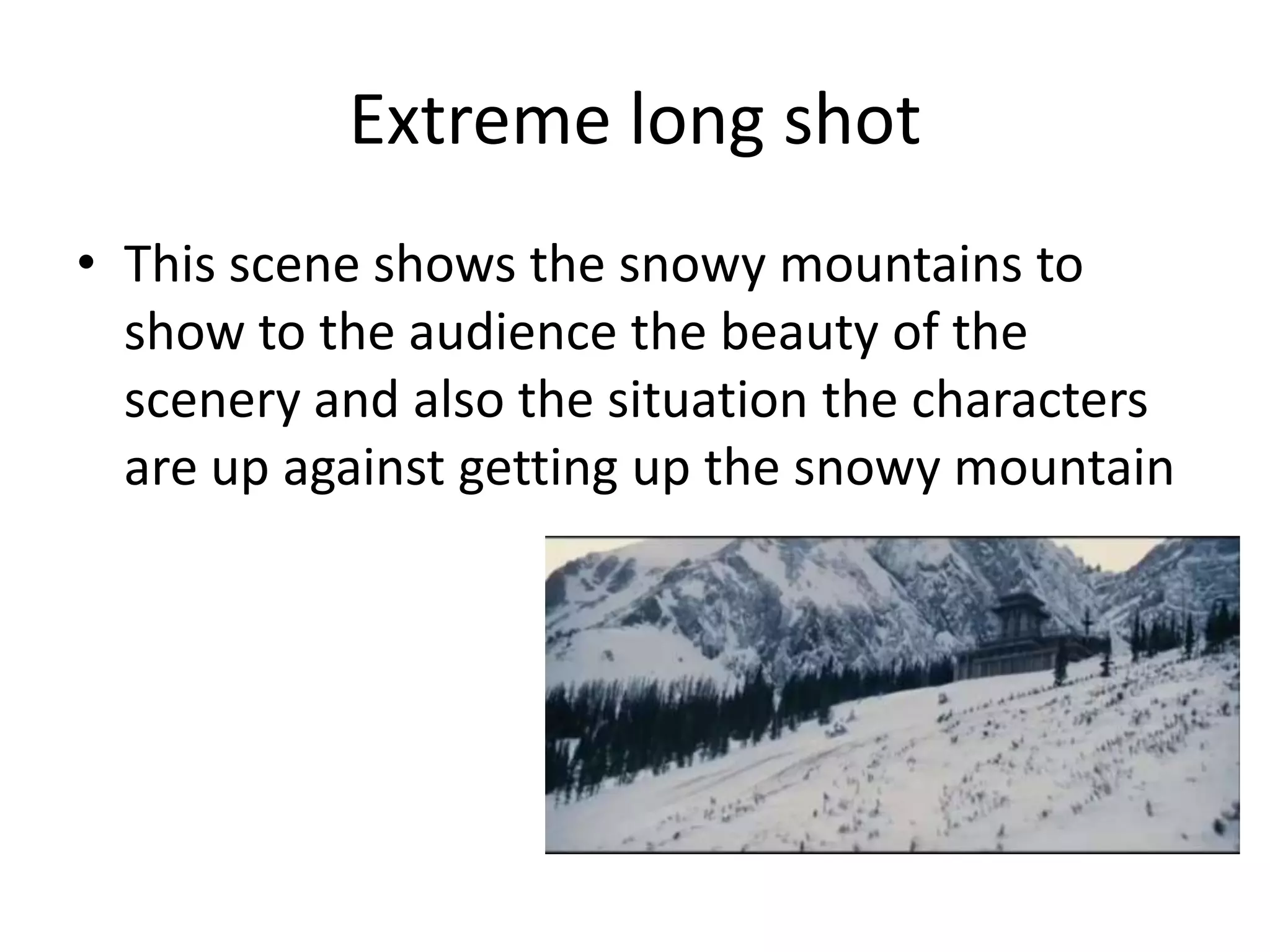 Extreme long shot

• This scene shows the snowy mountains to show to the audience the beauty of the scenery and also the situation the characters are up against getting up the snowy mountain